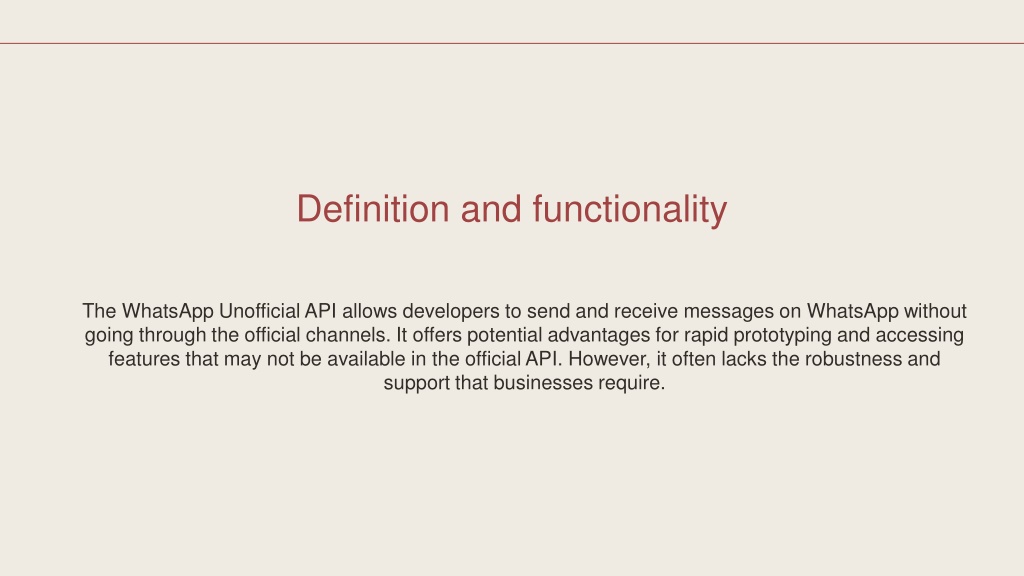 Definition and functionality

The WhatsApp Unofficial API allows developers to send and receive messages on WhatsApp without going through the official channels. It offers potential advantages for rapid prototyping and accessing features that may not be available in the official API. However, it often lacks the robustness and support that businesses require.